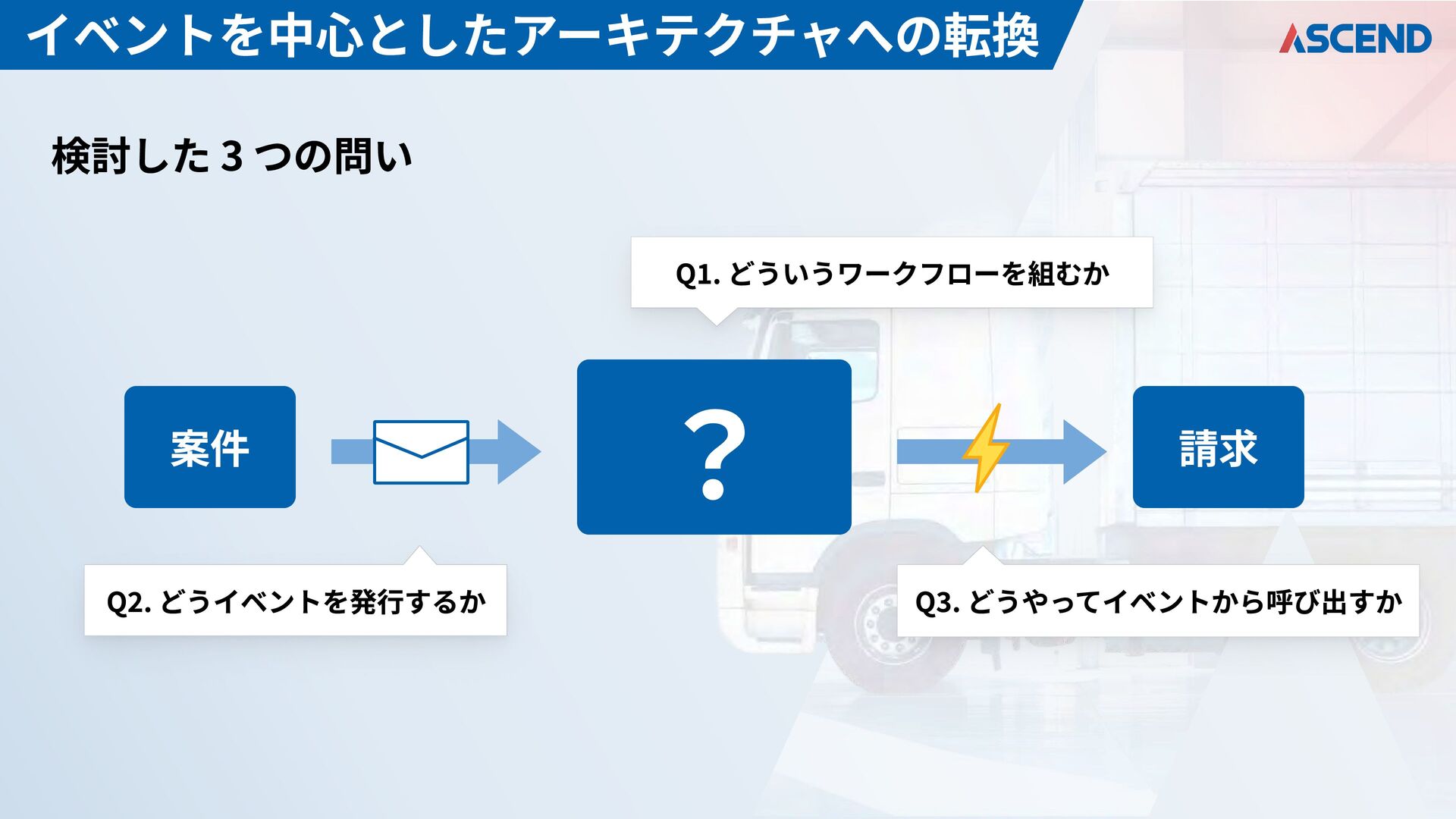 イベントを中心としたアーキテクチャへの転換

ASCEND

検討した 3 つの問い

Q1. どういうワークフローを組むか

案件

?

請求

Q2. どうイベントを発行するか

Q3. どうやってイベントから呼び出すか